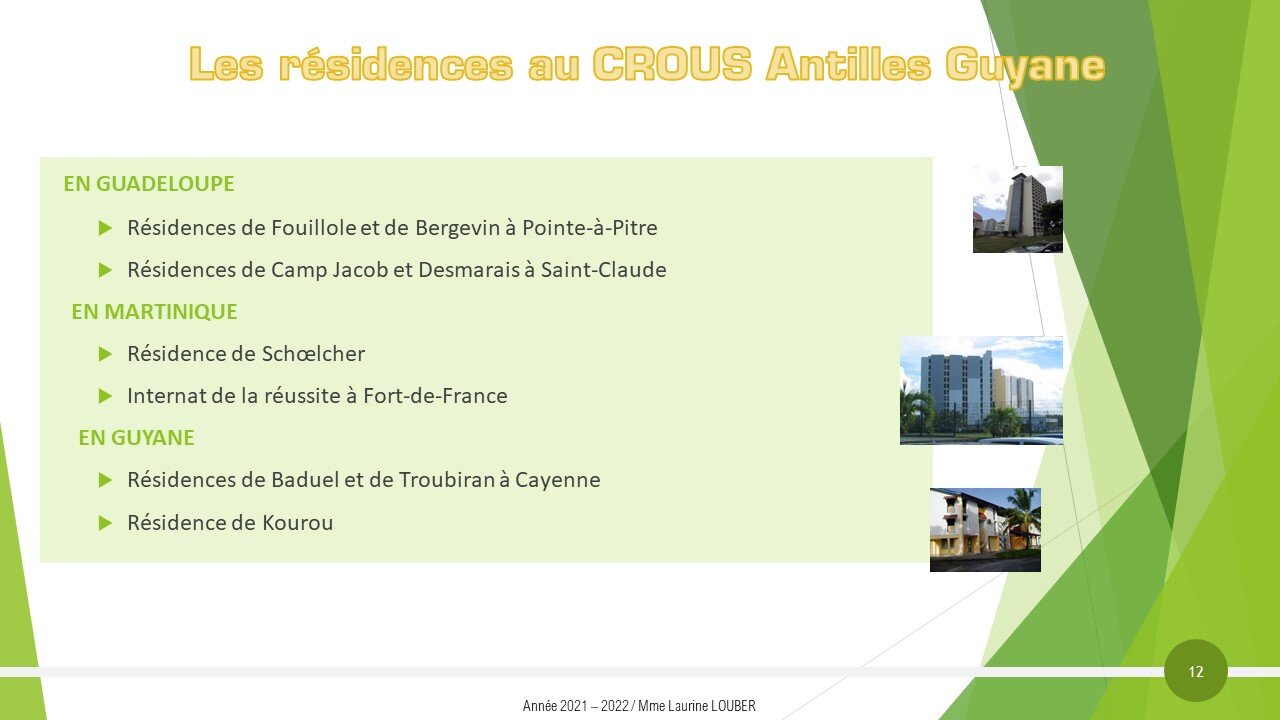 Les résidences au CROUS Antilles Guyane

EN GUADELOUPE

Résidences de Fouillole et de Bergevin à Pointe-à-Pitre

Résidences de Camp Jacob et Desmarais à Saint-Claude

EN MARTINIQUE

Résidence de Schœlcher

Internat de la réussite à Fort-de-France

EN GUYANE

Résidences de Baduel et de Troubiran à Cayenne

Résidence de Kourou

12

Année 2021 – 2022 / Mme Laurine LOUBER